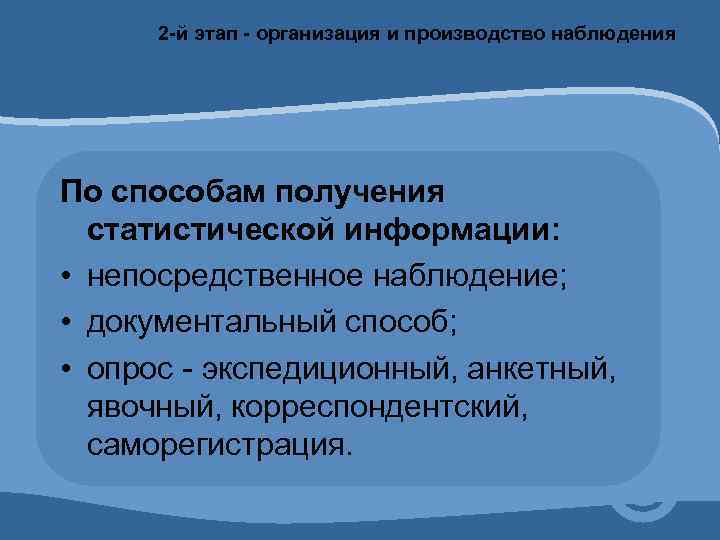 2-й этап - организация и производство наблюдения

По способам получения статистической информации:

• непосредственное наблюдение;
• документальный способ;
• опрос - экспедиционный, анкетный, явочный, корреспондентский, саморегистрация.